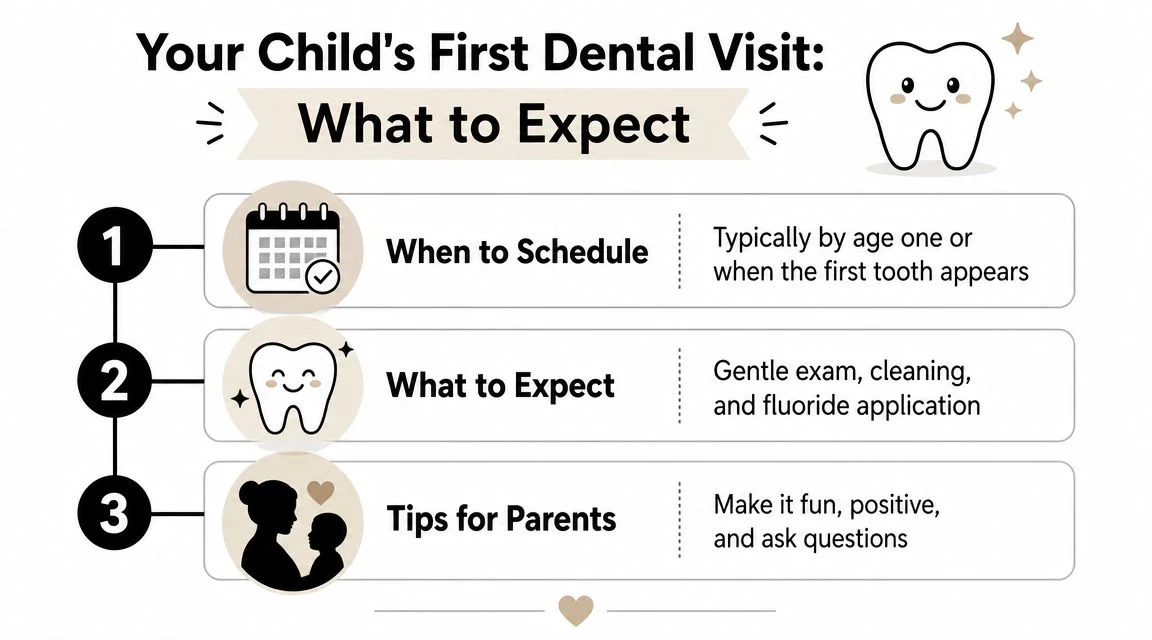 Your Child's First Dental Visit:
What to Expect

1
When to Schedule
Typically by age one or when the first tooth appears

2
What to Expect
Gentle exam, cleaning, and fluoride application

3
Tips for Parents
Make it fun, positive, and ask questions